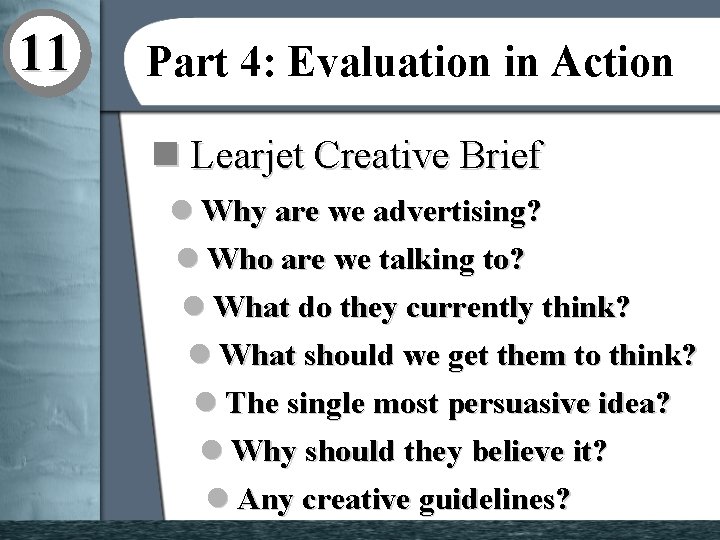 11

Part 4: Evaluation in Action

Learjet Creative Brief

Why are we advertising?

Who are we talking to?

What do they currently think?

What should we get them to think?

The single most persuasive idea?

Why should they believe it?

Any creative guidelines?